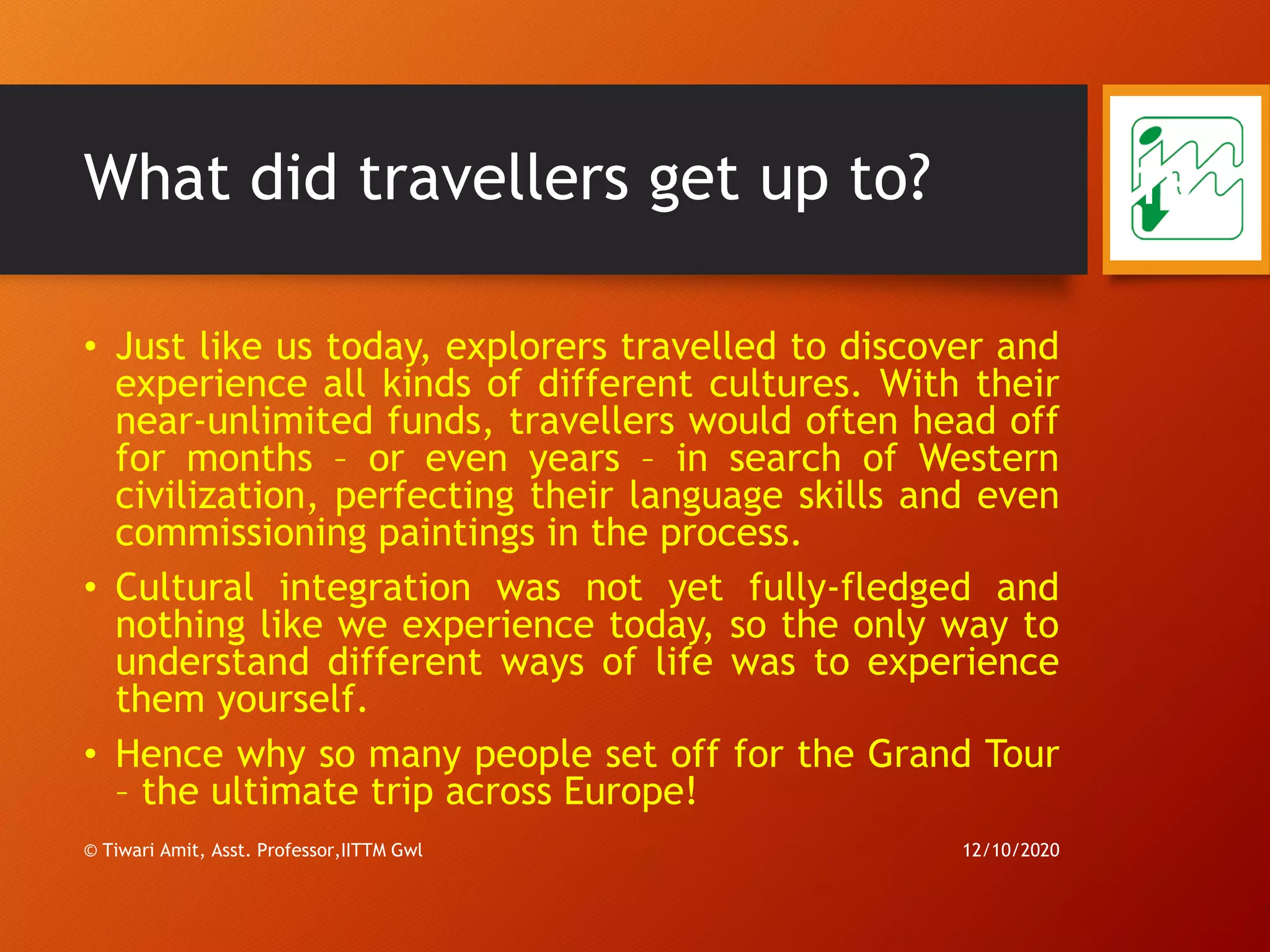 What did travellers get up to?

• Just like us today, explorers travelled to discover and experience all kinds of different cultures. With their near-unlimited funds, travellers would often head off for months – or even years – in search of Western civilization, perfecting their language skills and even commissioning paintings in the process.

• Cultural integration was not yet fully-fledged and nothing like we experience today, so the only way to understand different ways of life was to experience them yourself.

• Hence why so many people set off for the Grand Tour – the ultimate trip across Europe!

© Tiwari Amit, Asst. Professor,IITTM Gwl

12/10/2020